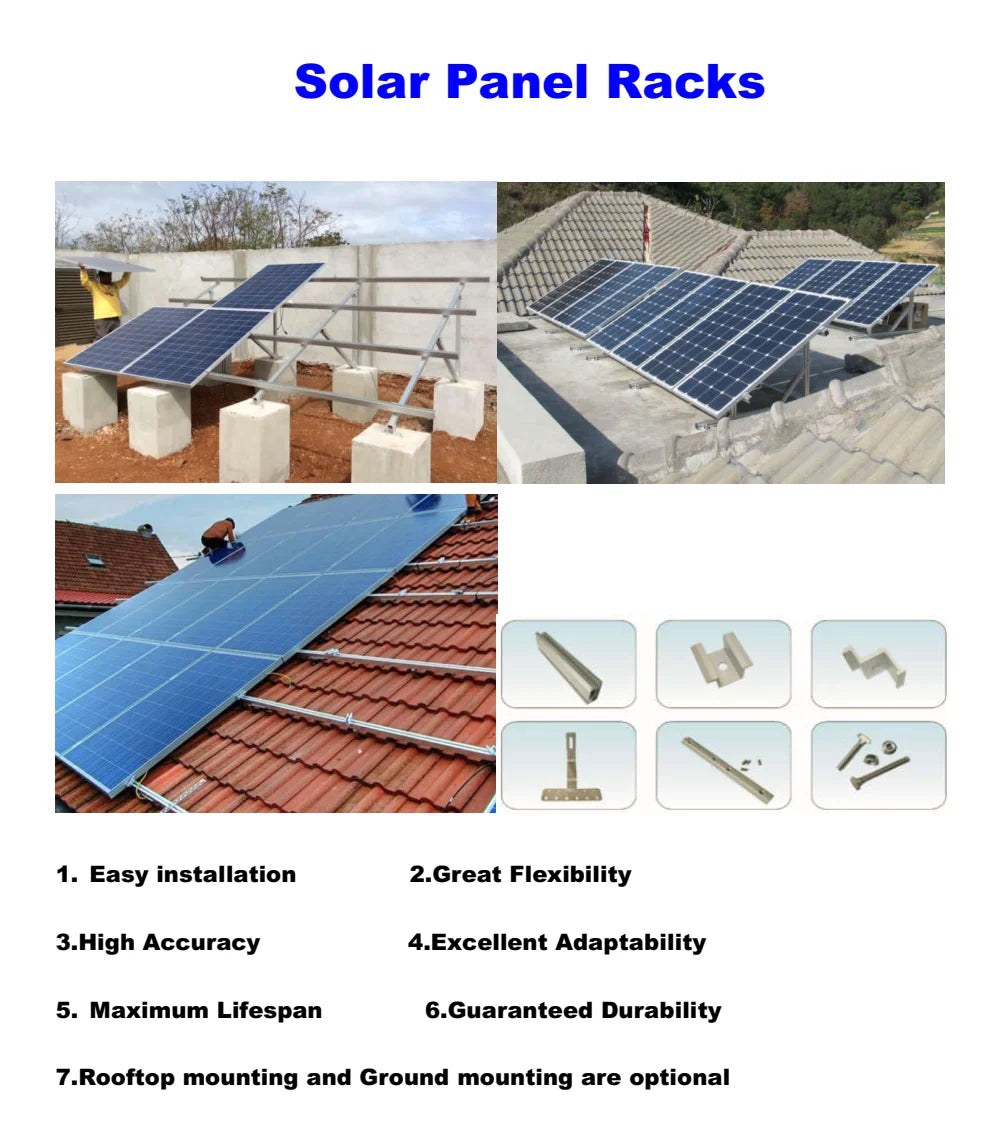 Solar Panel Racks

1. Easy installation
2.Great Flexibility

3.High Accuracy
4.Excellent Adaptability

5. Maximum Lifespan
6.Guaranteed Durability

7.Rooftop mounting and Ground mounting are optional